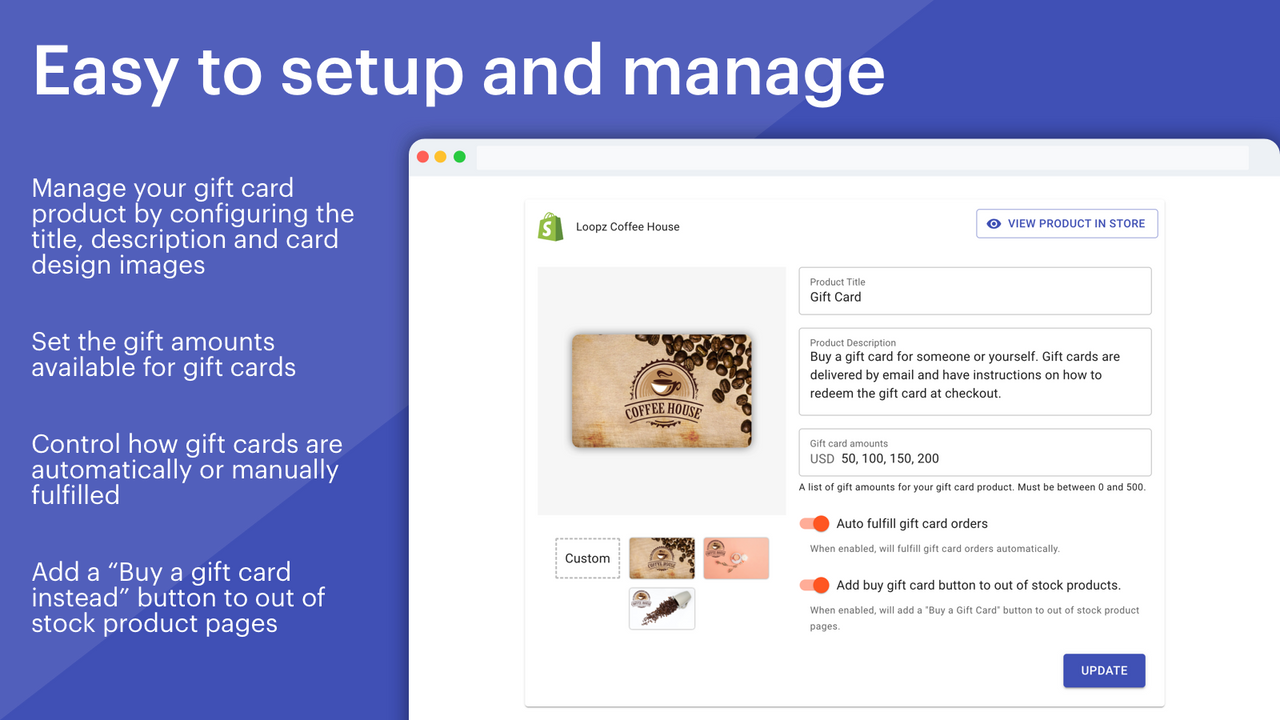 Easy to setup and manage

Manage your gift card product by configuring the title, description and card design images

Set the gift amounts available for gift cards

Control how gift cards are automatically or manually fulfilled

Add a “Buy a gift card instead” button to out of stock product pages

Loopz Coffee House

VIEW PRODUCT IN STORE

COFFEE HOUSE

Custom

Product Title
Gift Card

Product Description
Buy a gift card for someone or yourself. Gift cards are delivered by email and have instructions on how to redeem the gift card at checkout.

Gift card amounts
USD 50, 100, 150, 200

A list of gift amounts for your gift card product. Must be between 0 and 500.

Auto fulfill gift card orders

When enabled, will fulfill gift card orders automatically.

Add buy gift card button to out of stock products.

When enabled, will add a "Buy a Gift Card" button to out of stock product pages.

UPDATE